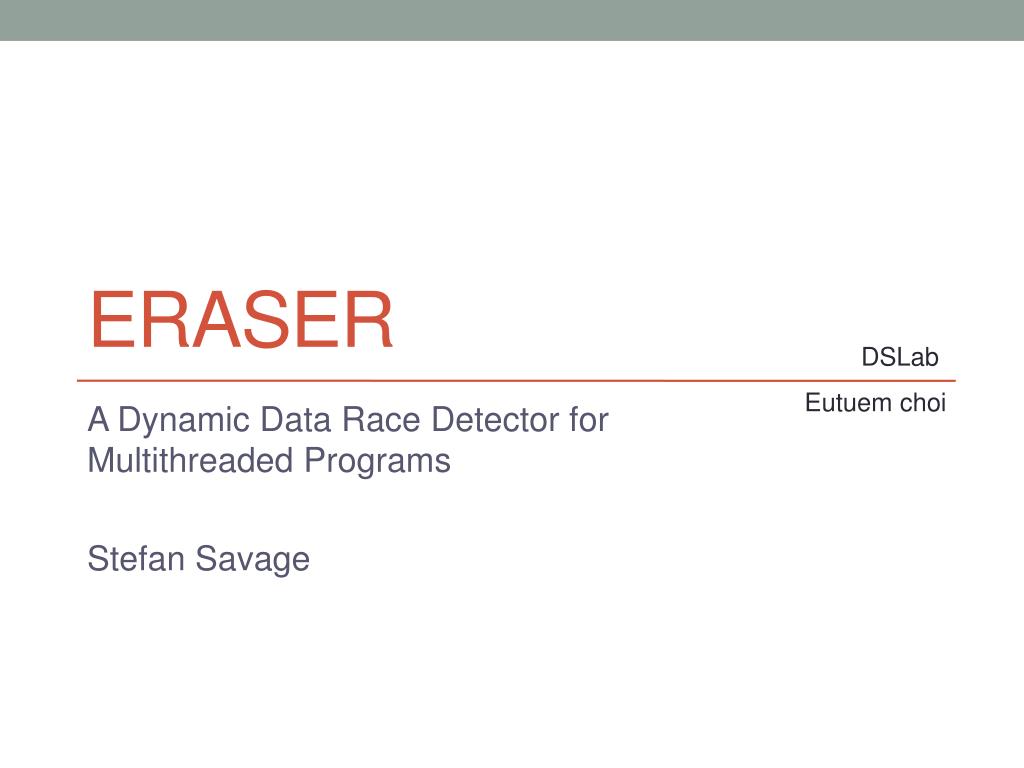 ERASER

DSLab

Eutuem choi

A Dynamic Data Race Detector for Multithreaded Programs

Stefan Savage